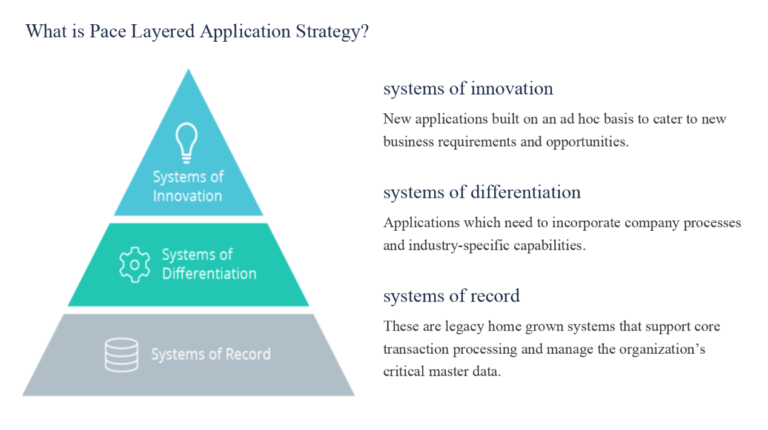 What is Pace Layered Application Strategy?

Systems of Innovation

Systems of Differentiation

Systems of Record

systems of innovation

New applications built on an ad hoc basis to cater to new business requirements and opportunities.

systems of differentiation

Applications which need to incorporate company processes and industry-specific capabilities.

systems of record

These are legacy home grown systems that support core transaction processing and manage the organization's critical master data.